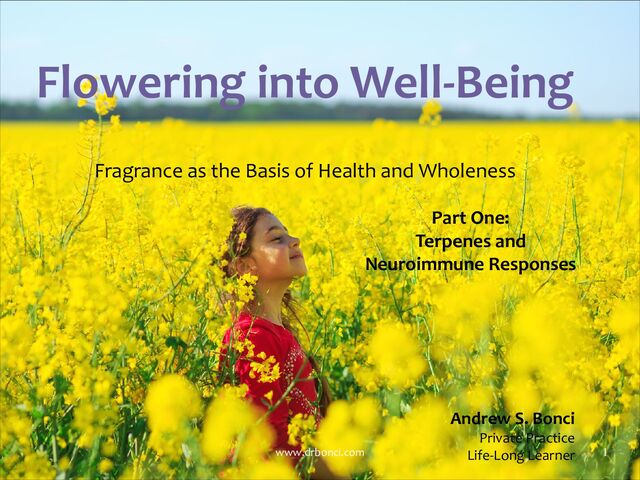 Flowering into Well-Being

Fragrance as the Basis of Health and Wholeness

Part One:
Terpenes and
Neuroimmune Responses

Andrew S. Bonci
Private Practice
Life-Long Learner

www.drbonci.com

1